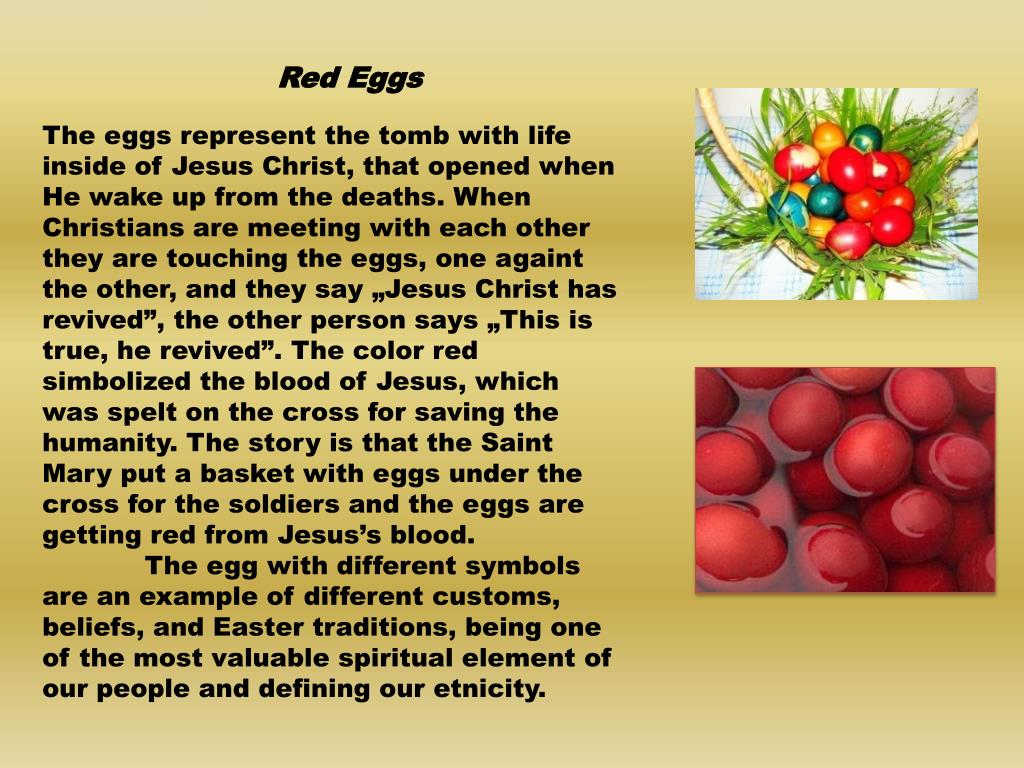 Red Eggs

The eggs represent the tomb with life inside of Jesus Christ, that opened when He wake up from the deaths. When Christians are meeting with each other they are touching the eggs, one againt the other, and they say „Jesus Christ has revived”, the other person says „This is true, he revived”. The color red simbolized the blood of Jesus, which was spelt on the cross for saving the humanity. The story is that the Saint Mary put a basket with eggs under the cross for the soldiers and the eggs are getting red from Jesus’s blood.

The egg with different symbols are an example of different customs, beliefs, and Easter traditions, being one of the most valuable spiritual element of our people and defining our etnicity.